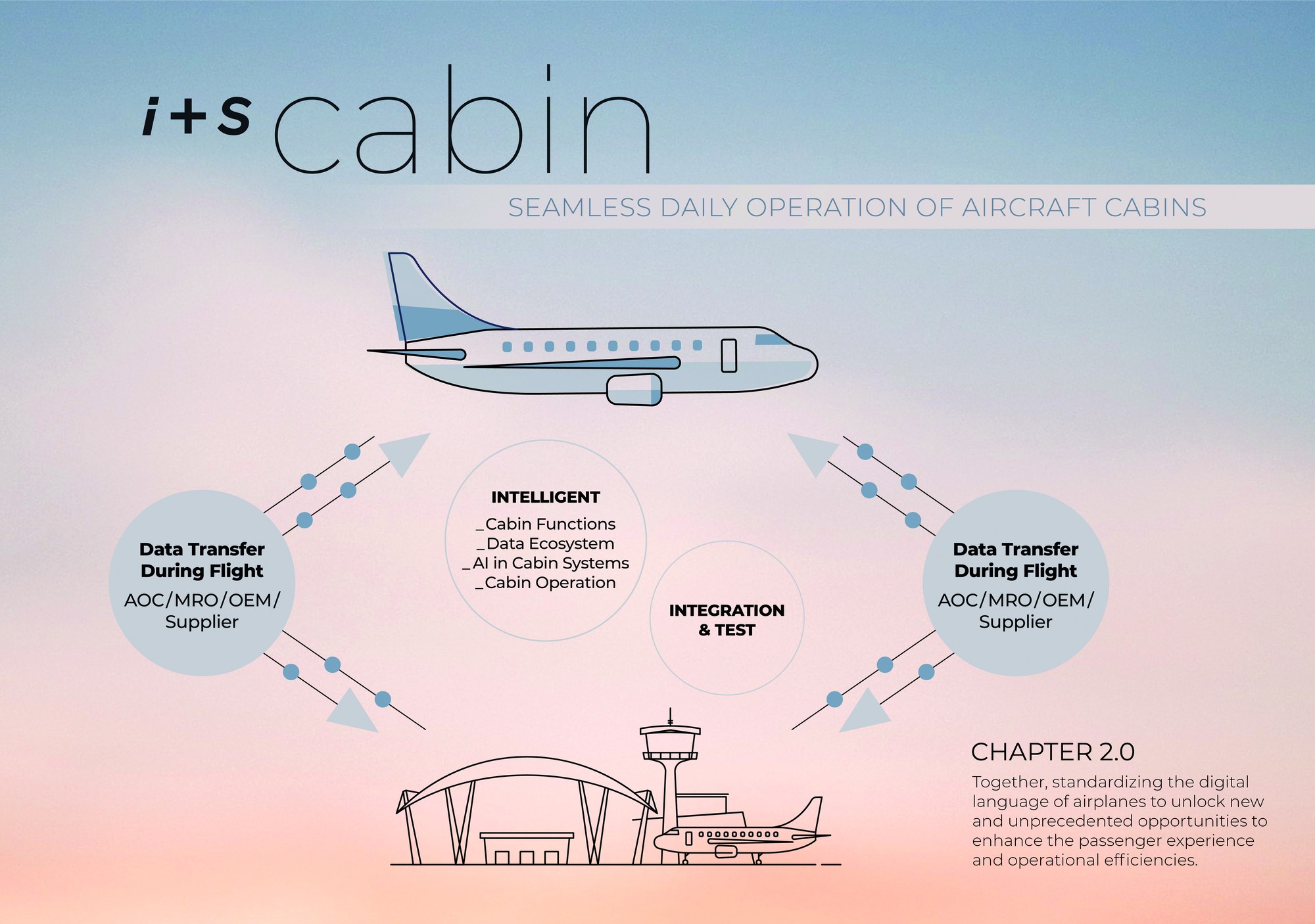 i+s cabin

SEAMLESS DAILY OPERATION OF AIRCRAFT CABINS

Data Transfer During Flight
AOC/MRO/OEM/ Supplier

INTELLIGENT
_Cabin Functions
_Data Ecosystem
_AI in Cabin Systems
_Cabin Operation

INTEGRATION & TEST

Data Transfer During Flight
AOC/MRO/OEM/ Supplier

CHAPTER 2.0
Together, standardizing the digital language of airplanes to unlock new and unprecedented opportunities to enhance the passenger experience and operational efficiencies.